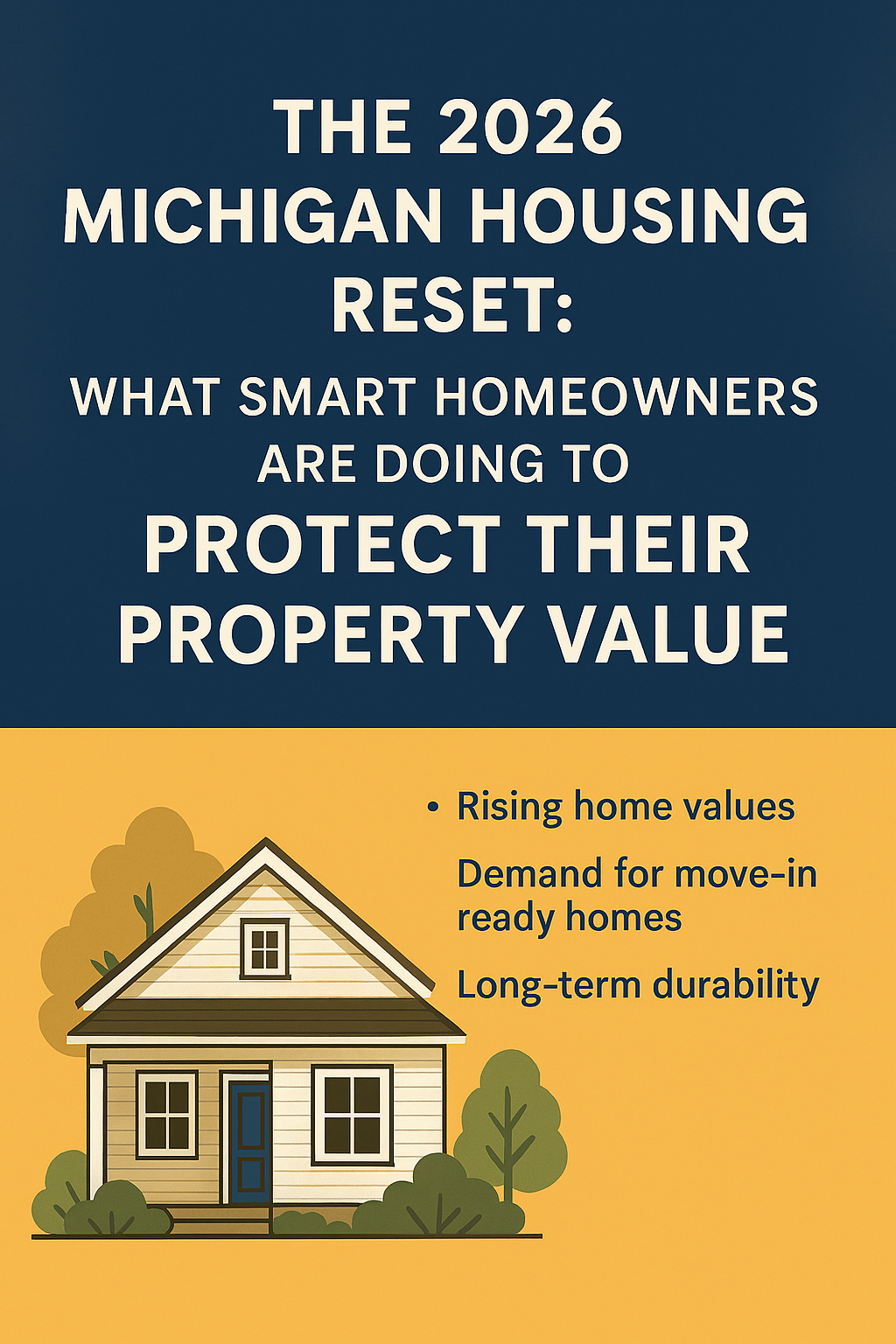 THE 2026
MICHIGAN HOUSING
RESET:
WHAT SMART HOMEOWNERS
ARE DOING TO
PROTECT THEIR
PROPERTY VALUE

• Rising home values

Demand for move-in ready homes

Long-term durability